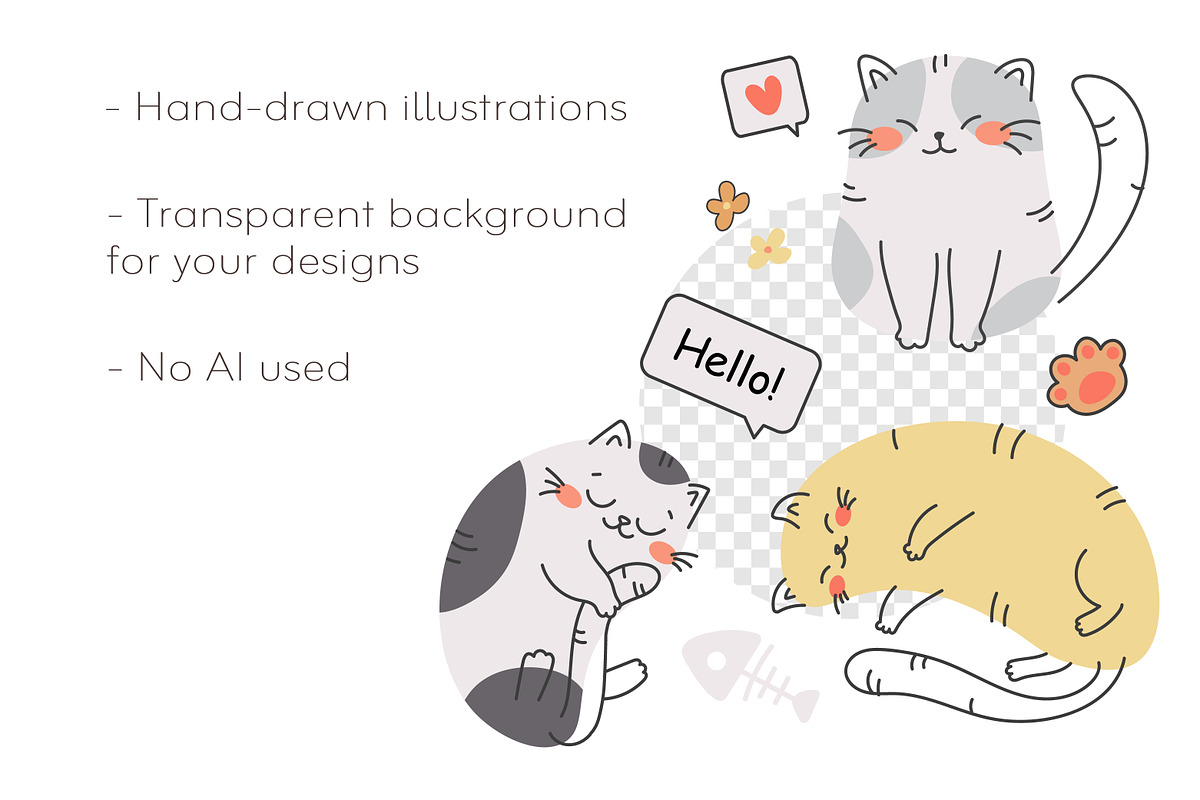 - Hand-drawn illustrations

- Transparent background for your designs

- No AI used

Hello!